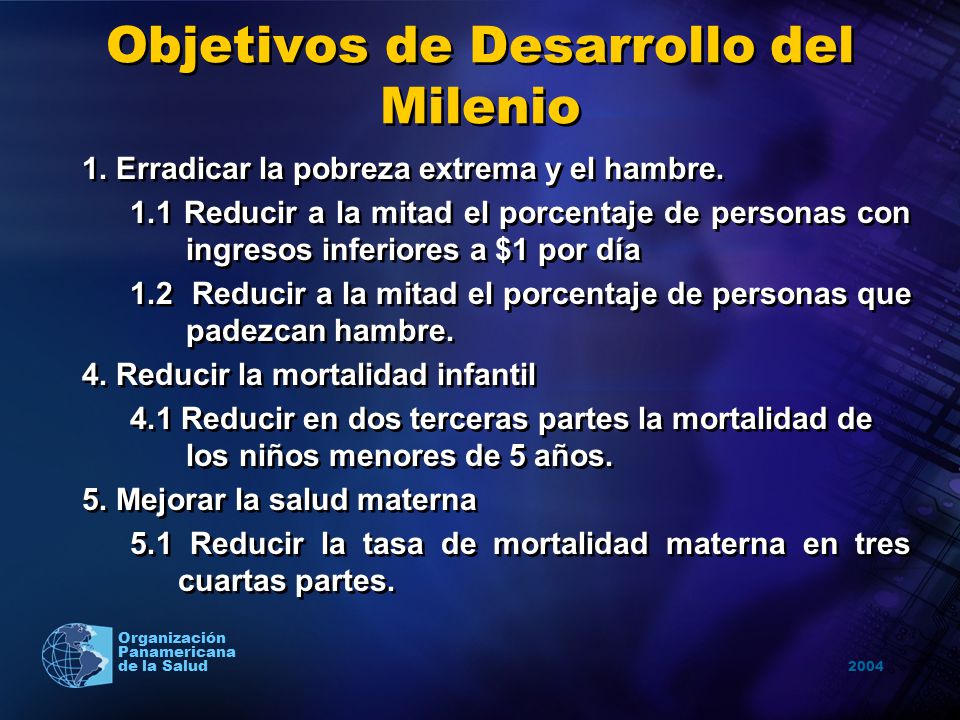 Objetivos de Desarrollo del Milenio

1. Erradicar la pobreza extrema y el hambre.

1.1 Reducir a la mitad el porcentaje de personas con ingresos inferiores a \$1 por día

1.2 Reducir a la mitad el porcentaje de personas que padezcan hambre.

4. Reducir la mortalidad infantil

4.1 Reducir en dos terceras partes la mortalidad de los niños menores de 5 años.

5. Mejorar la salud materna

5.1 Reducir la tasa de mortalidad materna en tres cuartas partes.

Organización Panamericana de la Salud

2004